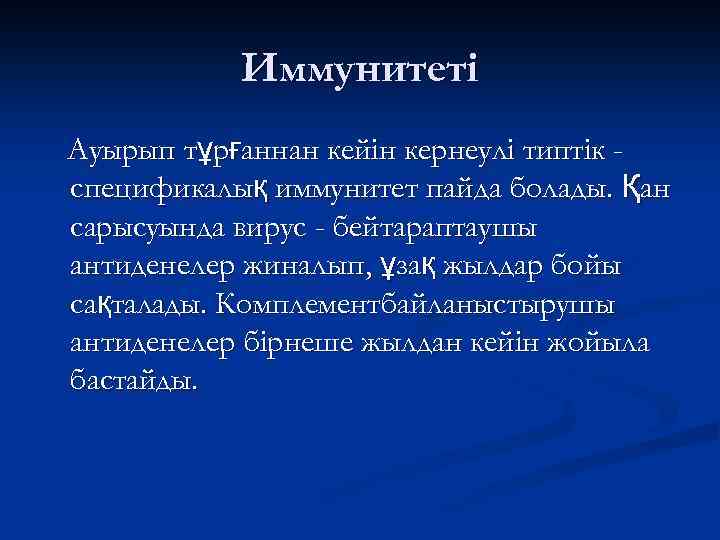 Иммунитеті

Ауырып тұрғаннан кейін кернеулі типтік - спецификалық иммунитет пайда болады. Қан сарысуында вирус - бейтараптаушы антиденелер жиналып, ұзақ жылдар бойы сақталады. Комплементбайланыстырушы антиденелер бірнеше жылдан кейін жойыла бастайды.